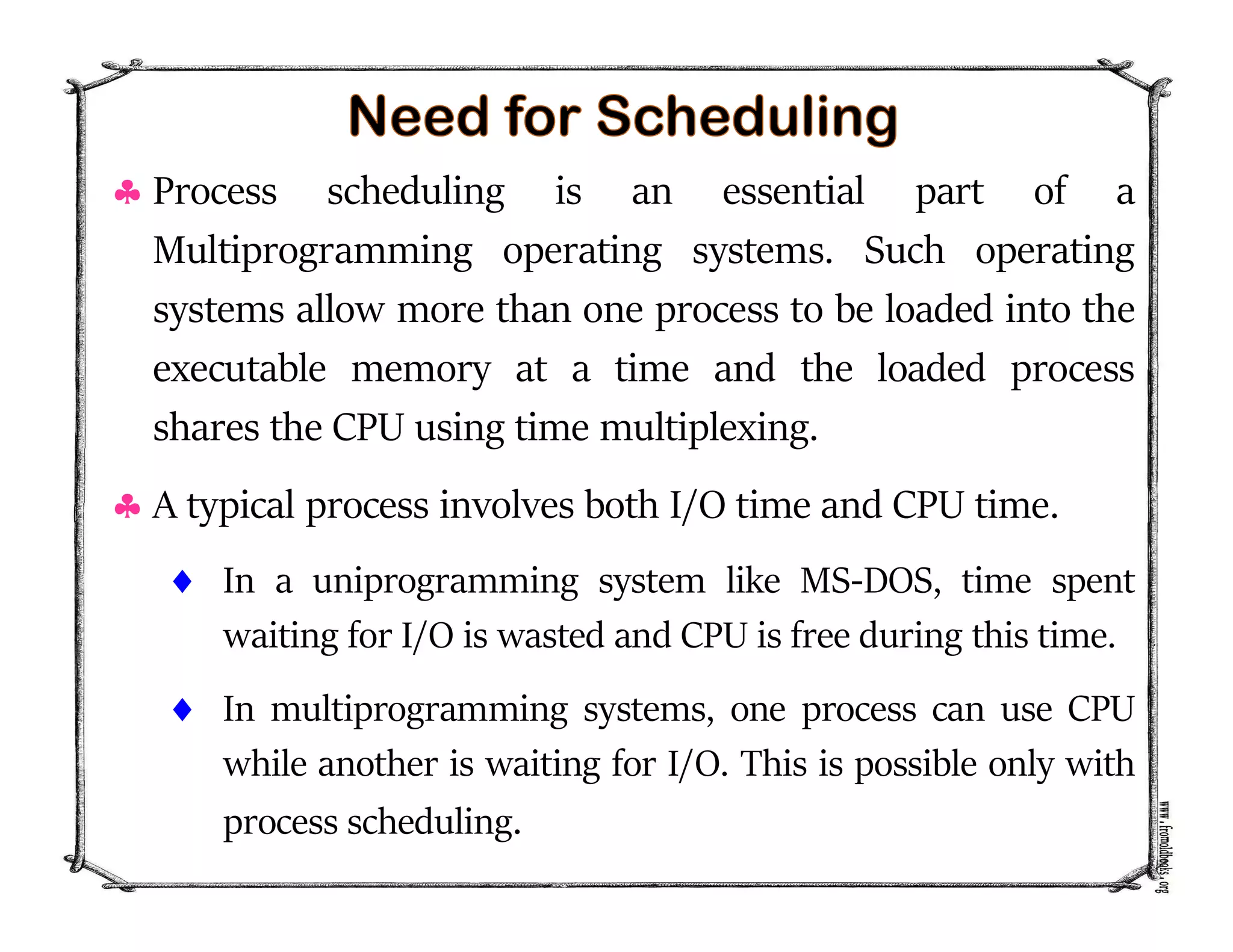 Need for Scheduling

♣ Process scheduling is an essential part of a Multiprogramming operating systems. Such operating systems allow more than one process to be loaded into the executable memory at a time and the loaded process shares the CPU using time multiplexing.

♣ A typical process involves both I/O time and CPU time.

♦ In a uniprogramming system like MS-DOS, time spent waiting for I/O is wasted and CPU is free during this time.

♦ In multiprogramming systems, one process can use CPU while another is waiting for I/O. This is possible only with process scheduling.

www.fromoldbooks.org